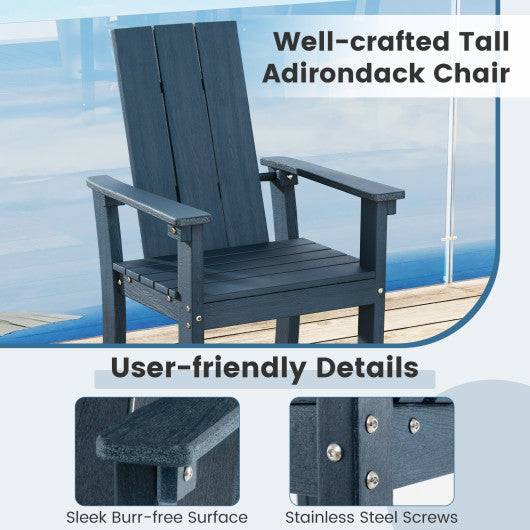 Well-crafted Tall Adirondack Chair

User-friendly Details

Sleek Burr-free Surface

Stainless Steel Screws